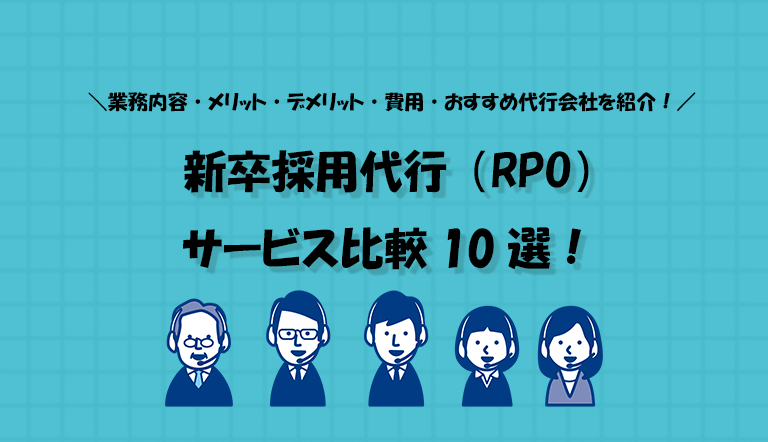 ＼業務内容・メリット・デメリット・費用・おすすめ代行会社を紹介！／

新卒採用代行（RPO）

サービス比較 10 選！